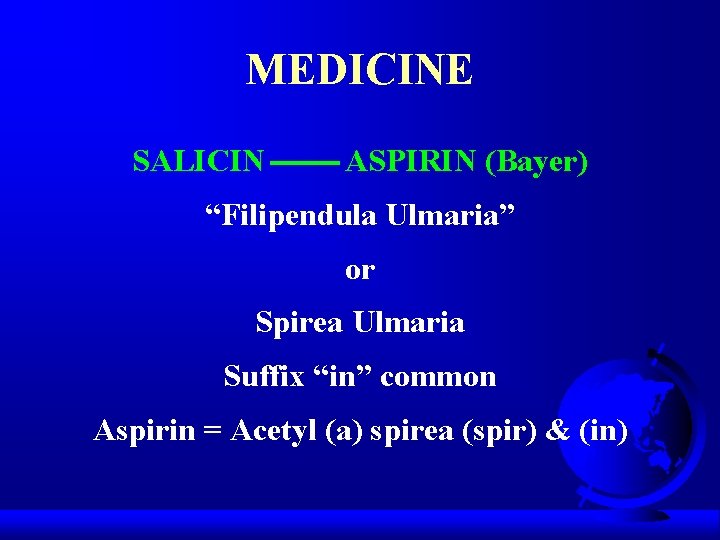 MEDICINE

SALICIN —— ASPIRIN (Bayer)

“Filipendula Ulmaria”

or

Spirea Ulmaria

Suffix “in” common

Aspirin = Acetyl (a) spirea (spir) & (in)